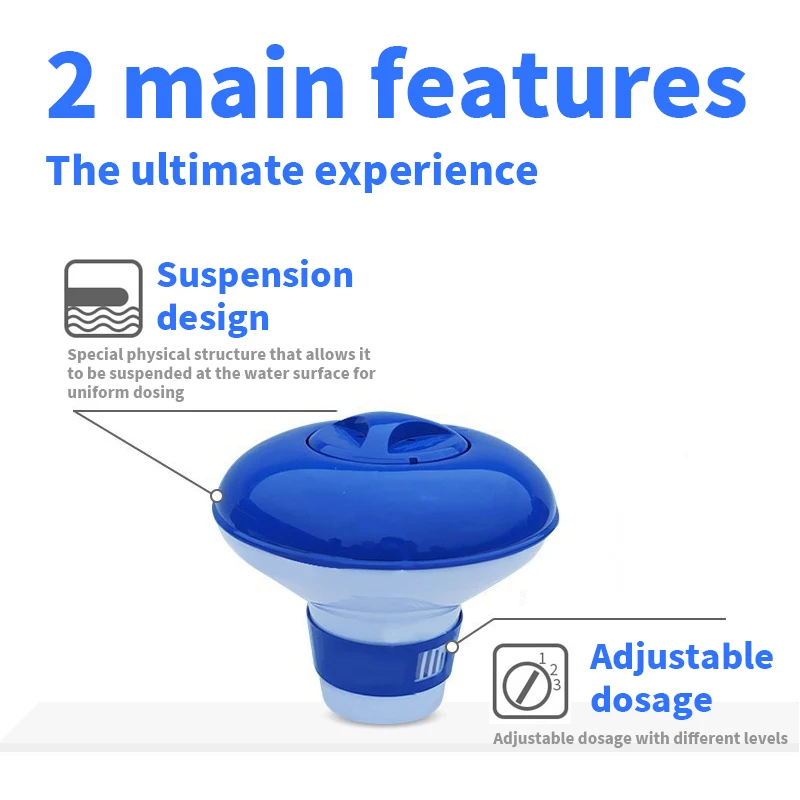 2 main features

The ultimate experience

Suspension design

Special physical structure that allows it to be suspended at the water surface for uniform dosing

1 2 3

Adjustable dosage

Adjustable dosage with different levels